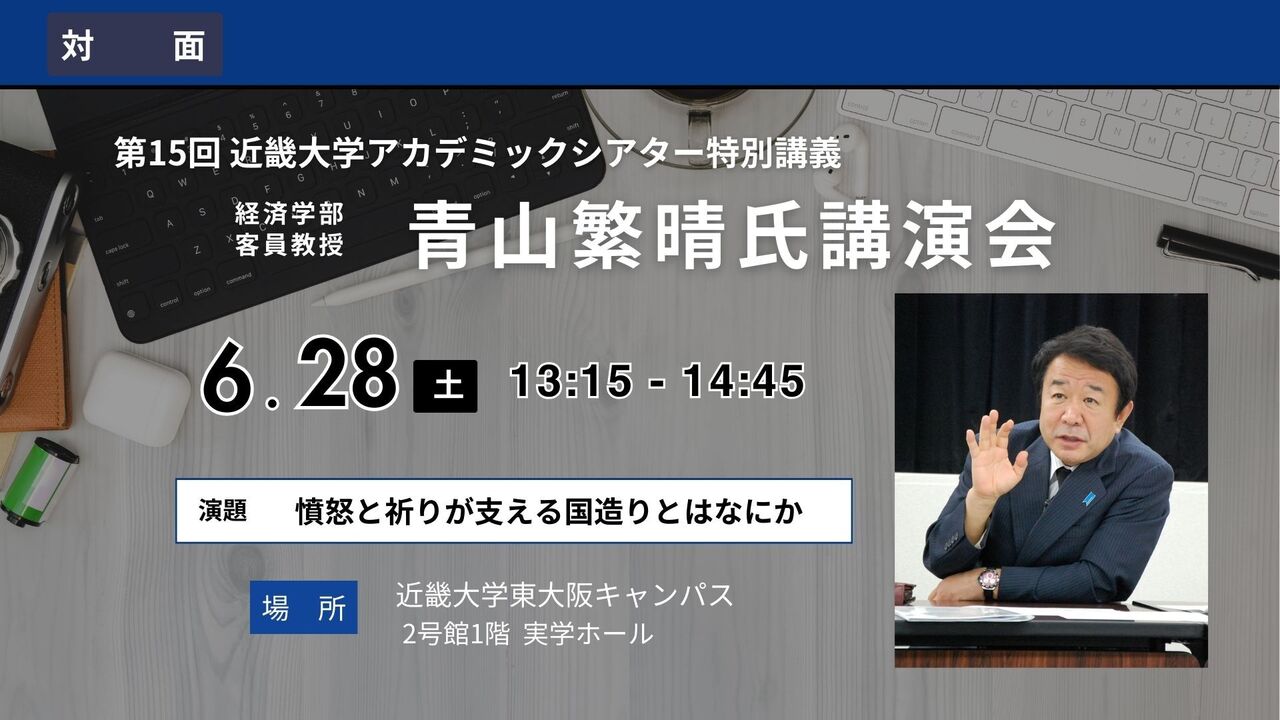 対　面

第15回 近畿大学アカデミックシアター特別講義

経済学部
客員教授

青山繁晴氏講演会

6.28 土 13:15 - 14:45

演題　憤怒と祈りが支える国造りとはなにか

場　所　近畿大学東大阪キャンパス
2号館1階 実学ホール